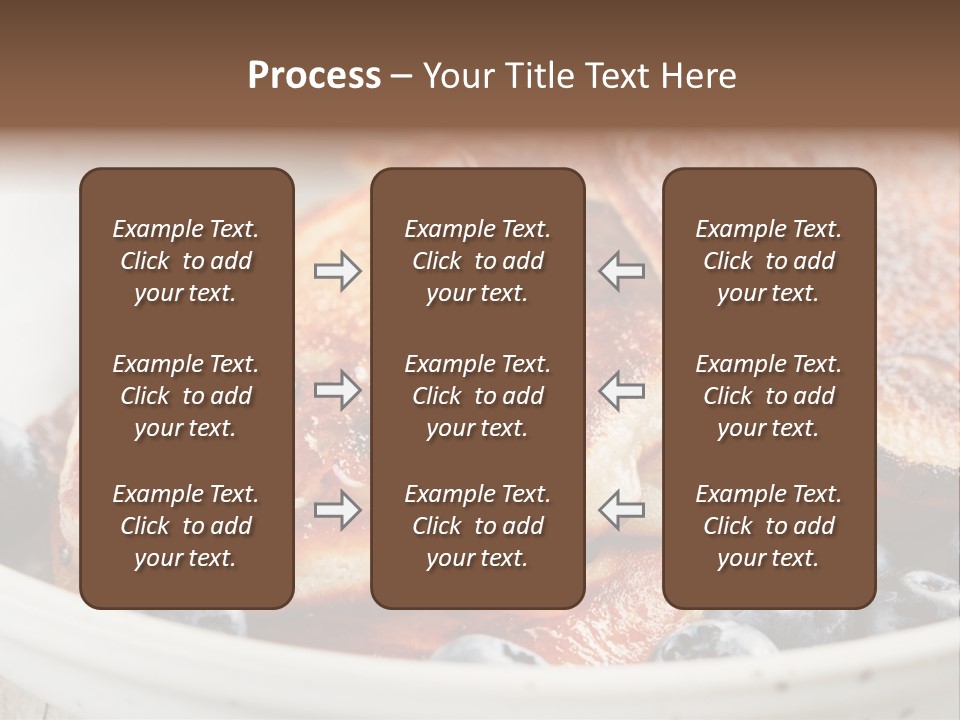 Process – Your Title Text Here

Example Text. Click to add your text.

Example Text. Click to add your text.

Example Text. Click to add your text.

Example Text. Click to add your text.

Example Text. Click to add your text.

Example Text. Click to add your text.

Example Text. Click to add your text.

Example Text. Click to add your text.

Example Text. Click to add your text.